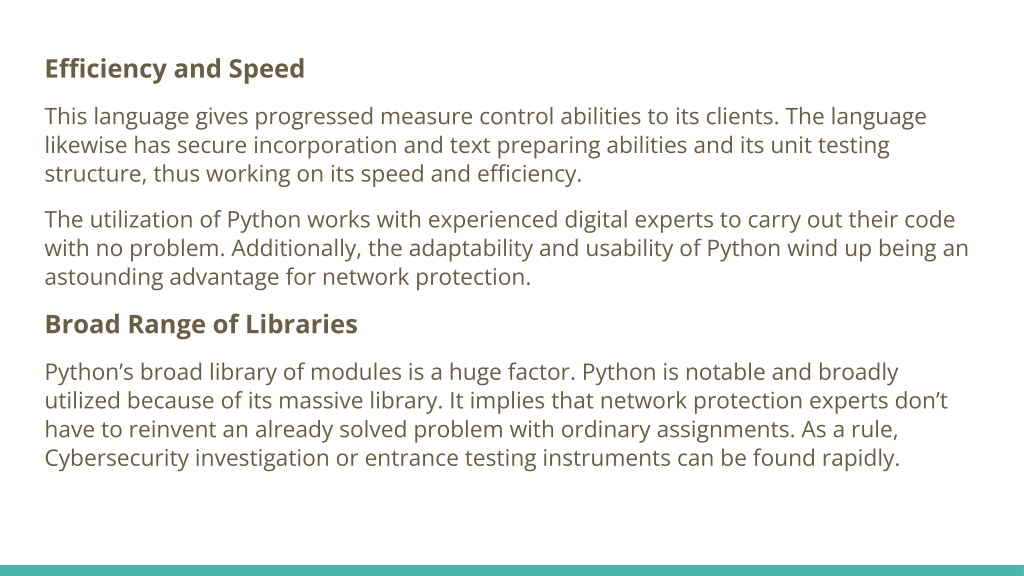 Efficiency and Speed

This language gives progressed measure control abilities to its clients. The language likewise has secure incorporation and text preparing abilities and its unit testing structure, thus working on its speed and efficiency.

The utilization of Python works with experienced digital experts to carry out their code with no problem. Additionally, the adaptability and usability of Python wind up being an astounding advantage for network protection.

Broad Range of Libraries

Python’s broad library of modules is a huge factor. Python is notable and broadly utilized because of its massive library. It implies that network protection experts don’t have to reinvent an already solved problem with ordinary assignments. As a rule, Cybersecurity investigation or entrance testing instruments can be found rapidly.